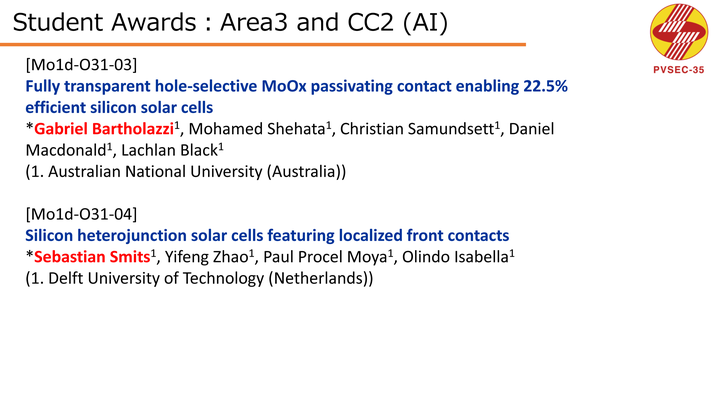 Student Awards : Area3 and CC2 (AI)

PVSEC-35

[Mo1d-O31-03]
Fully transparent hole-selective MoOx passivating contact enabling 22.5% efficient silicon solar cells
*Gabriel Bartholazzi$^1$, Mohamed Shehata$^1$, Christian Samundsett$^1$, Daniel Macdonald$^1$, Lachlan Black$^1$
(1. Australian National University (Australia))

[Mo1d-O31-04]
Silicon heterojunction solar cells featuring localized front contacts
*Sebastian Smits$^1$, Yifeng Zhao$^1$, Paul Procel Moya$^1$, Olindo Isabella$^1$
(1. Delft University of Technology (Netherlands))